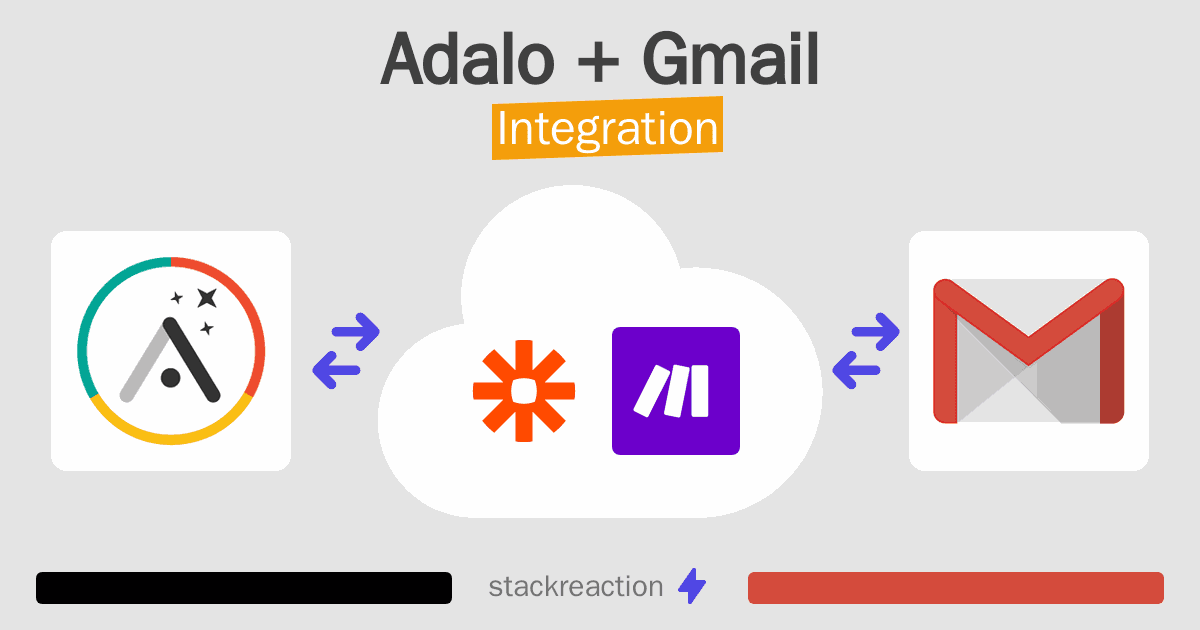 Adalo + Gmail
Integration

stackreaction